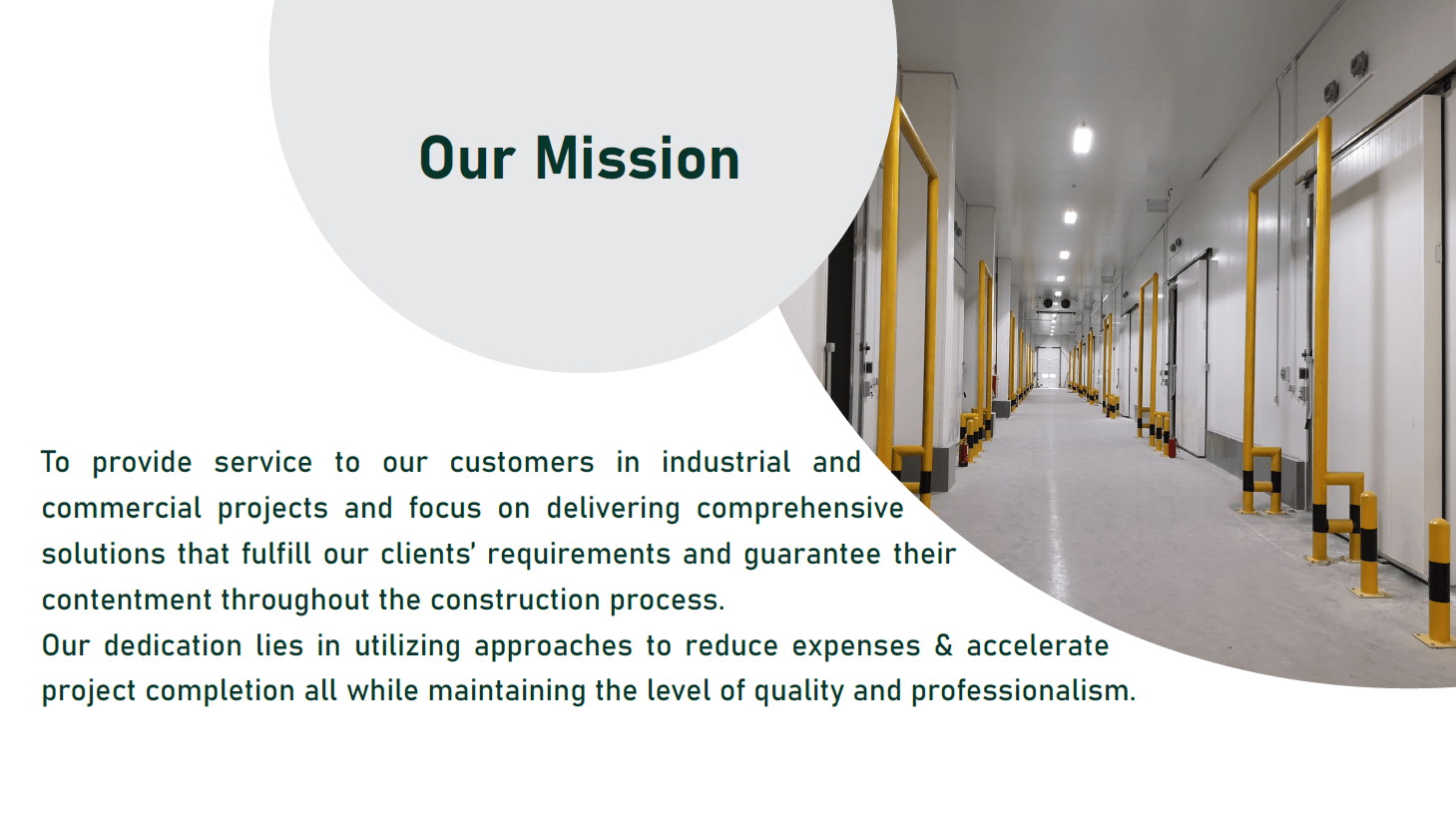 Our Mission

To provide service to our customers in industrial and commercial projects and focus on delivering comprehensive solutions that fulfill our clients' requirements and guarantee their contentment throughout the construction process.
Our dedication lies in utilizing approaches to reduce expenses & accelerate project completion all while maintaining the level of quality and professionalism.